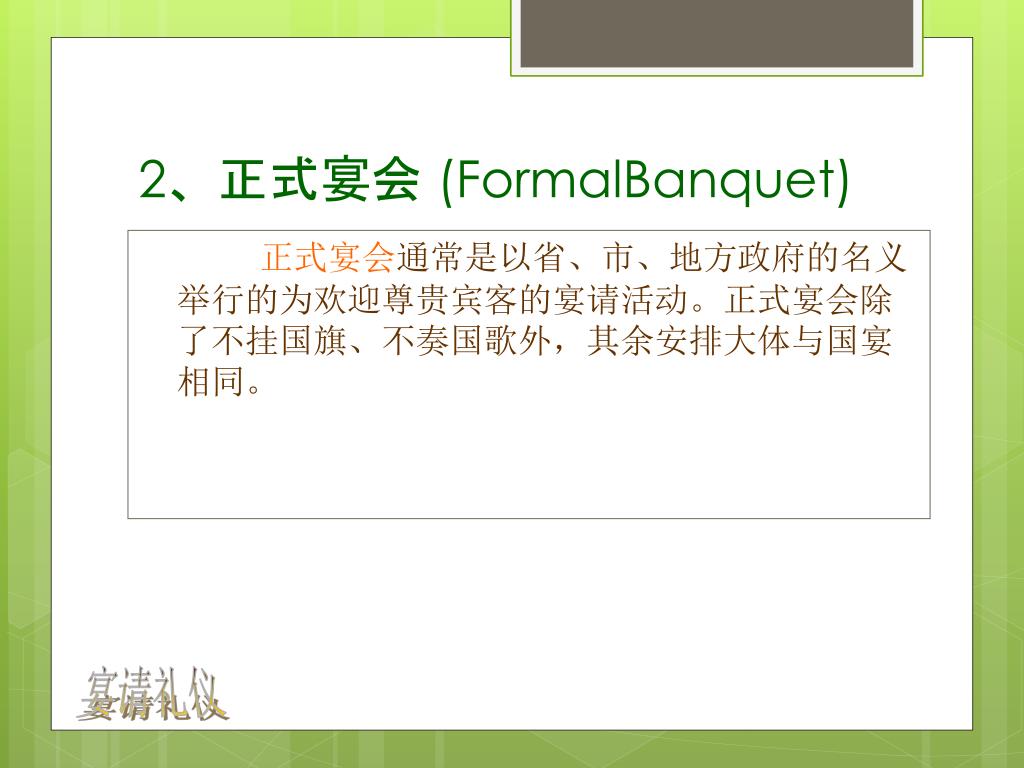 2、正式宴会 (FormalBanquet)

正式宴会通常是以省、市、地方政府的名义举行的为欢迎尊贵宾客的宴请活动。正式宴会除了不挂国旗、不奏国歌外，其余安排大体与国宴相同。

宴请礼仪